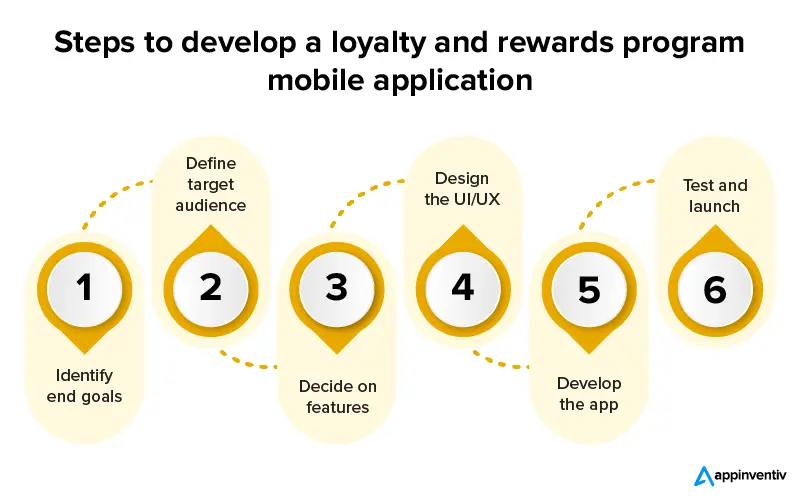 Steps to develop a loyalty and rewards program mobile application

1
Identify end goals

Define target audience
2

3
Decide on features

Design the UI/UX
4

5
Develop the app

Test and launch
6

appinventiv